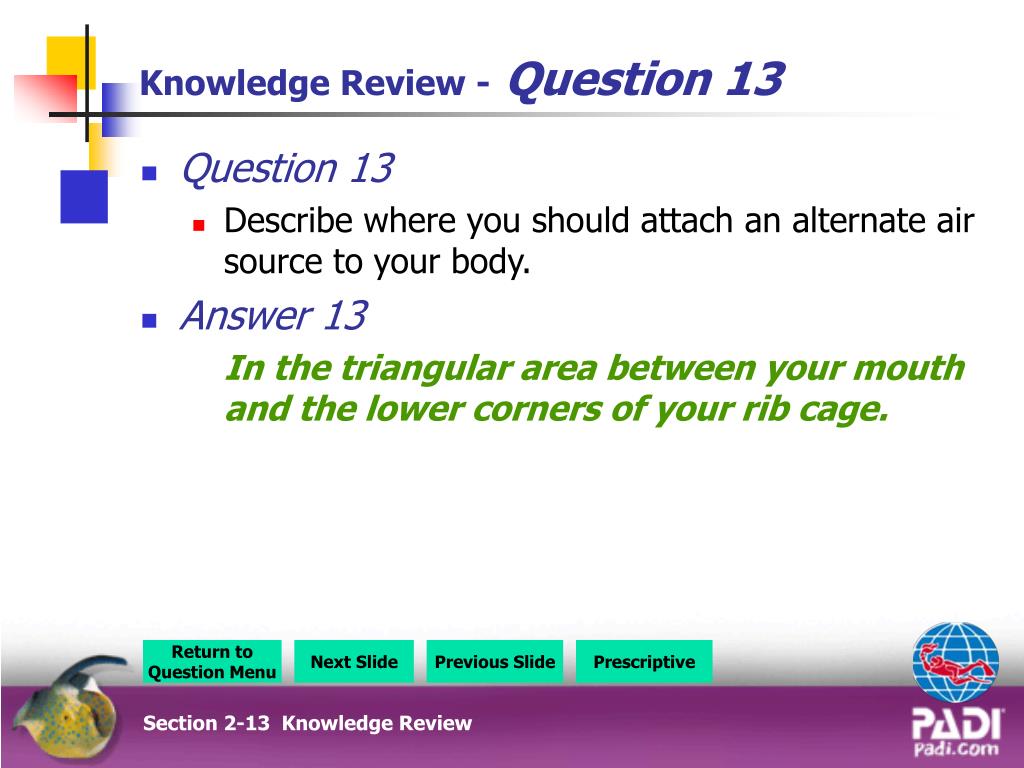 Knowledge Review - Question 13

Question 13

Describe where you should attach an alternate air source to your body.

Answer 13

In the triangular area between your mouth and the lower corners of your rib cage.

Return to Question Menu

Next Slide

Previous Slide

Prescriptive

Section 2-13 Knowledge Review

PADI
Padi.com